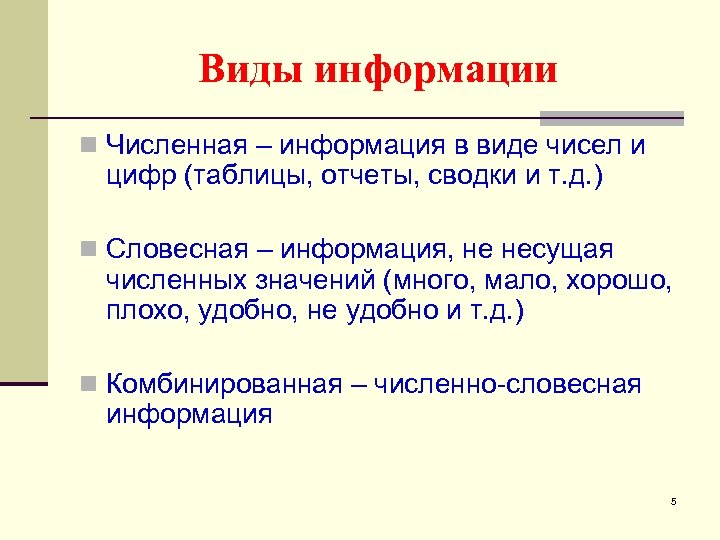 Виды информации

Численная – информация в виде чисел и цифр (таблицы, отчеты, сводки и т.д.)

Словесная – информация, не несущая численных значений (много, мало, хорошо, плохо, удобно, не удобно и т.д.)

Комбинированная – численно-словесная информация

5